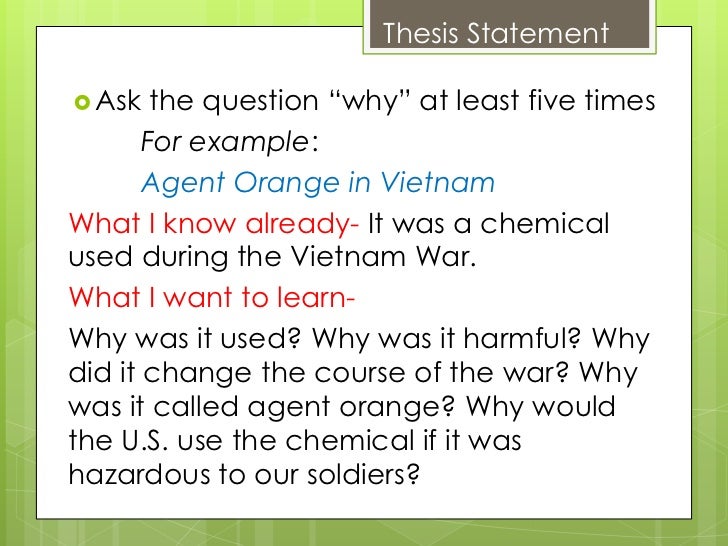 Thesis Statement

Ask the question “why” at least five times

For example:

Agent Orange in Vietnam

What I know already- It was a chemical used during the Vietnam War.

What I want to learn-

Why was it used? Why was it harmful? Why did it change the course of the war? Why was it called agent orange? Why would the U.S. use the chemical if it was hazardous to our soldiers?